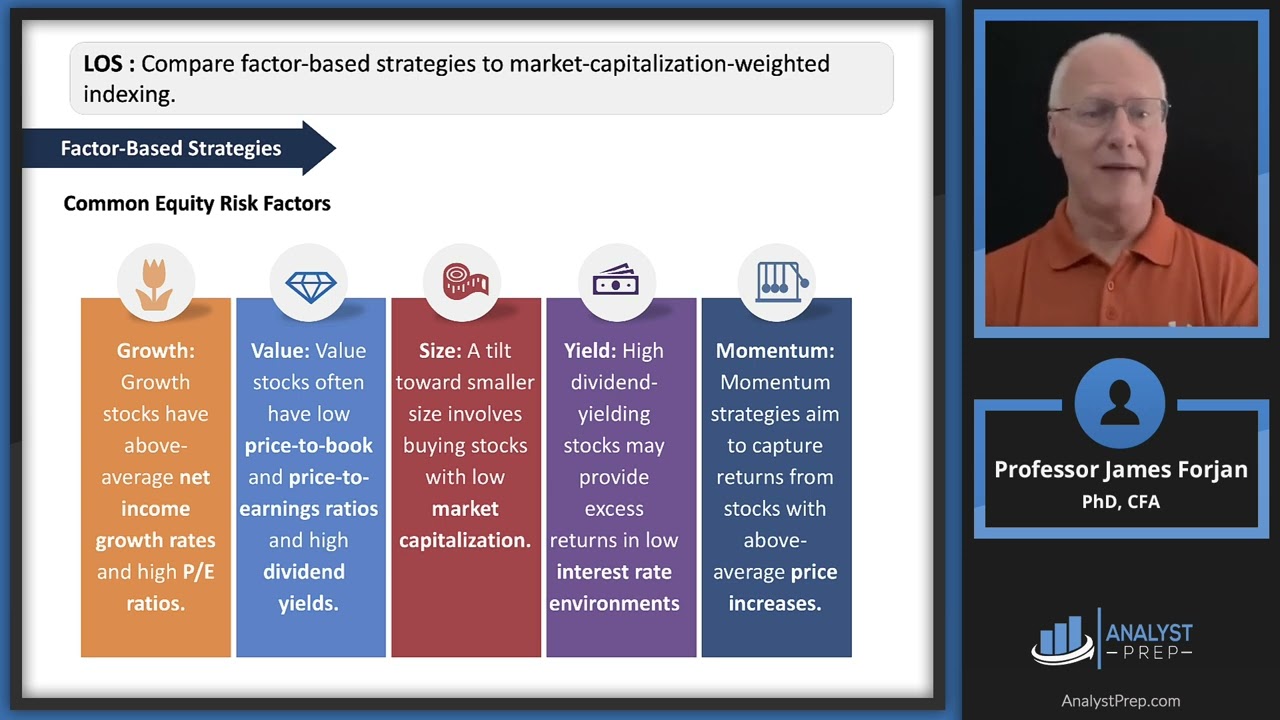 LOS : Compare factor-based strategies to market-capitalization-weighted indexing.

Factor-Based Strategies

Common Equity Risk Factors

Growth: Growth stocks have above-average net income growth rates and high P/E ratios.

Value: Value stocks often have low price-to-book and price-to-earnings ratios and high dividend yields.

Size: A tilt toward smaller size involves buying stocks with low market capitalization.

Yield: High dividend-yielding stocks may provide excess returns in low interest rate environments

Momentum: Momentum strategies aim to capture returns from stocks with above-average price increases.

Professor James Forjan
PhD, CFA

ANALYST PREP

AnalystPrep.com